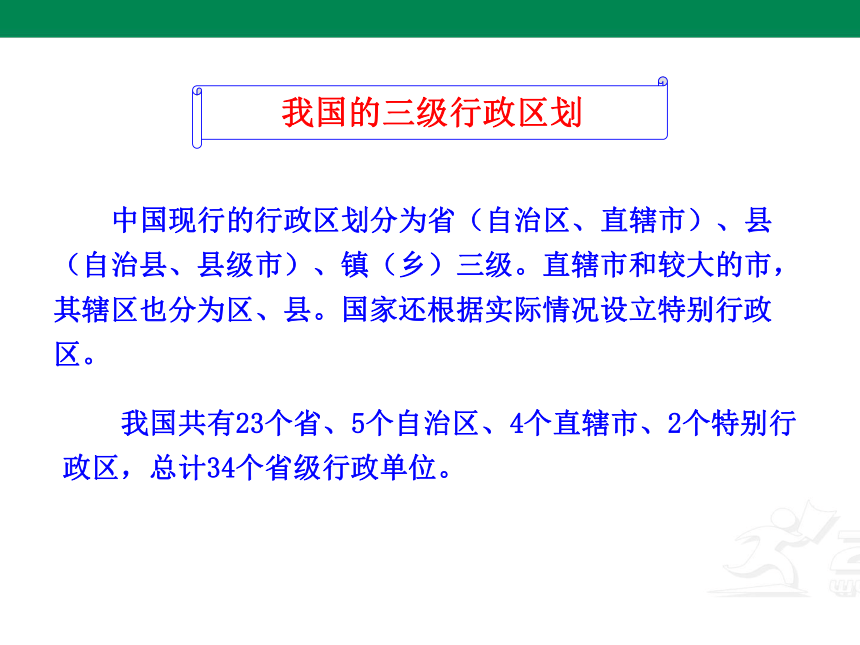 我国的三级行政区划

中国现行的行政区划分为省（自治区、直辖市）、县（自治县、县级市）、镇（乡）三级。直辖市和较大的市，其辖区也分为区、县。国家还根据实际情况设立特别行政区。

我国共有23个省、5个自治区、4个直辖市、2个特别行政区，总计34个省级行政单位。